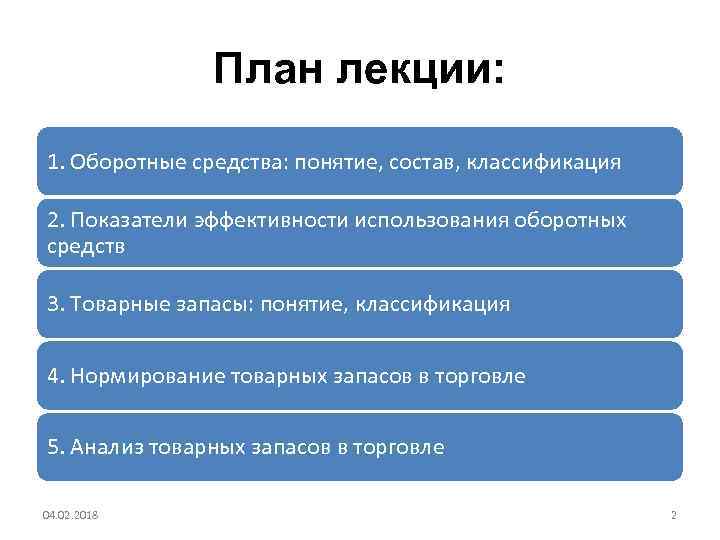 План лекции:

1. Оборотные средства: понятие, состав, классификация

2. Показатели эффективности использования оборотных средств

3. Товарные запасы: понятие, классификация

4. Нормирование товарных запасов в торговле

5. Анализ товарных запасов в торговле

04.02.2018

2